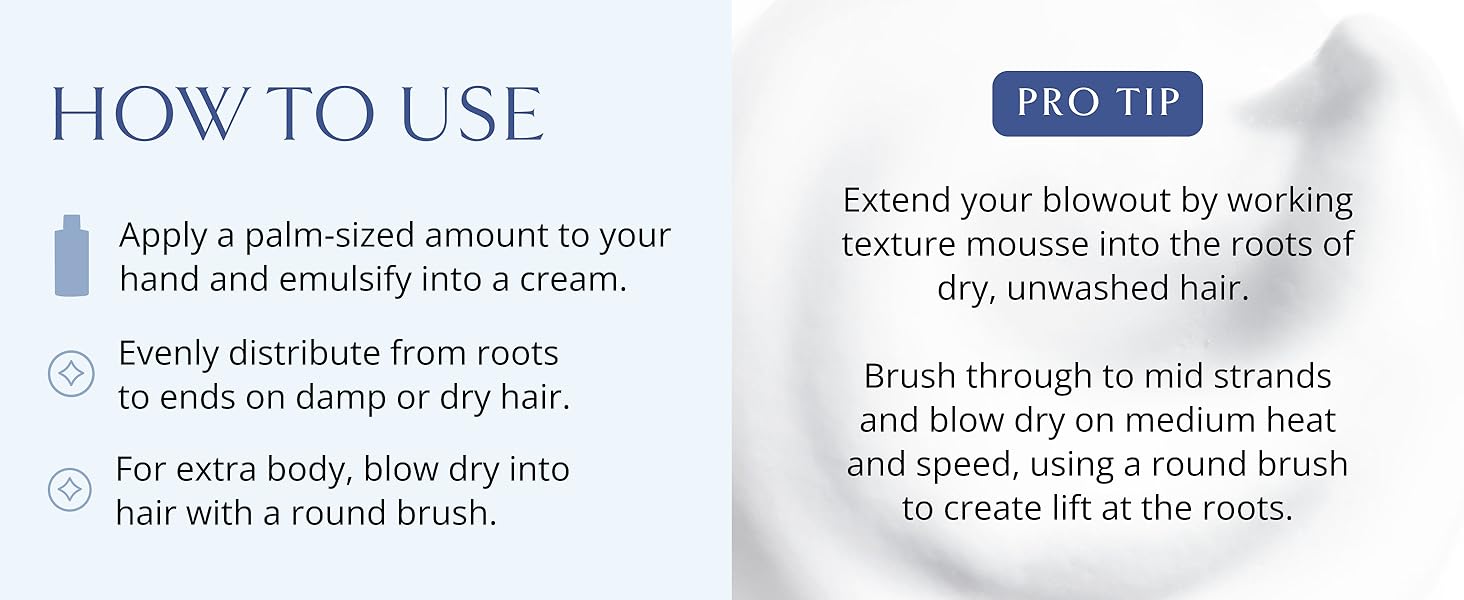 HOW TO USE

Apply a palm-sized amount to your hand and emulsify into a cream.

Evenly distribute from roots to ends on damp or dry hair.

For extra body, blow dry into hair with a round brush.

PRO TIP

Extend your blowout by working texture mousse into the roots of dry, unwashed hair.

Brush through to mid strands and blow dry on medium heat and speed, using a round brush to create lift at the roots.